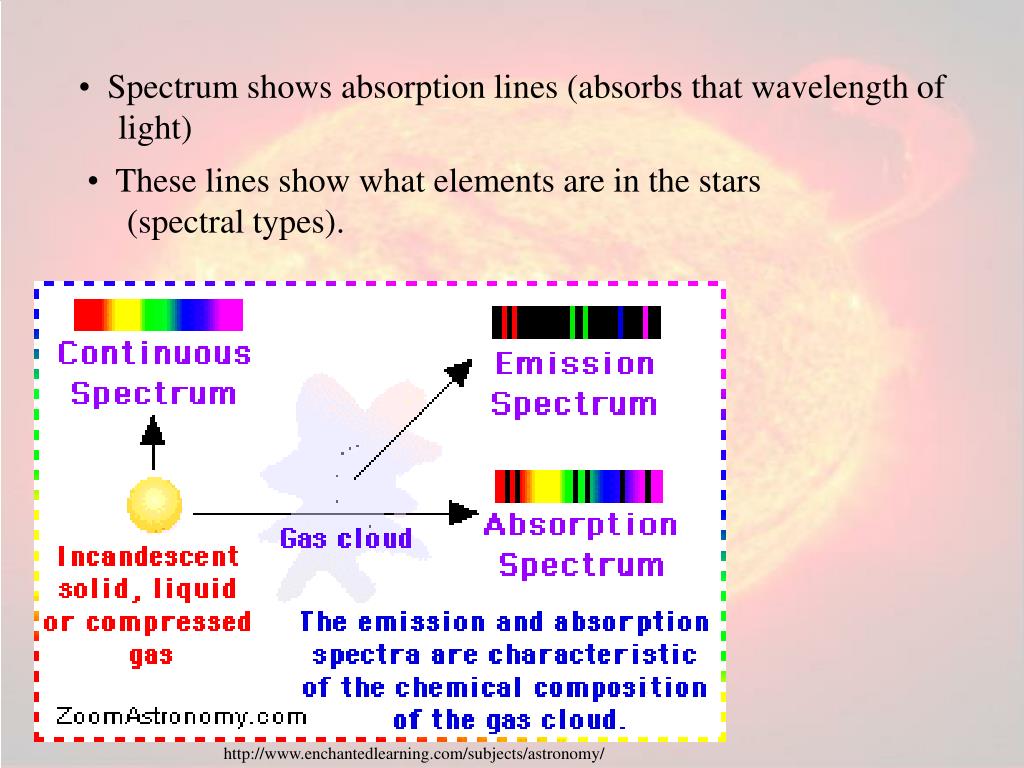 • Spectrum shows absorption lines (absorbs that wavelength of light)

• These lines show what elements are in the stars (spectral types).

Continuous Spectrum

Emission Spectrum

Absorption Spectrum

Gas cloud

Incandescent solid, liquid or compressed gas

The emission and absorption spectra are characteristic of the chemical composition of the gas cloud.

ZoomAstronomy.com

http://www.enchantedlearning.com/subjects/astronomy/